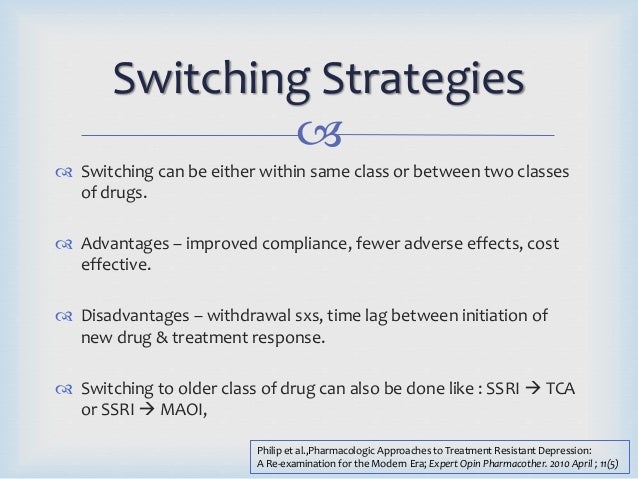 Switching Strategies

Switching can be either within same class or between two classes of drugs.

Advantages – improved compliance, fewer adverse effects, cost effective.

Disadvantages – withdrawal sxs, time lag between initiation of new drug & treatment response.

Switching to older class of drug can also be done like : SSRI → TCA or SSRI → MAOI,

Philip et al.,Pharmacologic Approaches to Treatment Resistant Depression: A Re-examination for the Modern Era; Expert Opin Pharmacother. 2010 April ; 11(5)